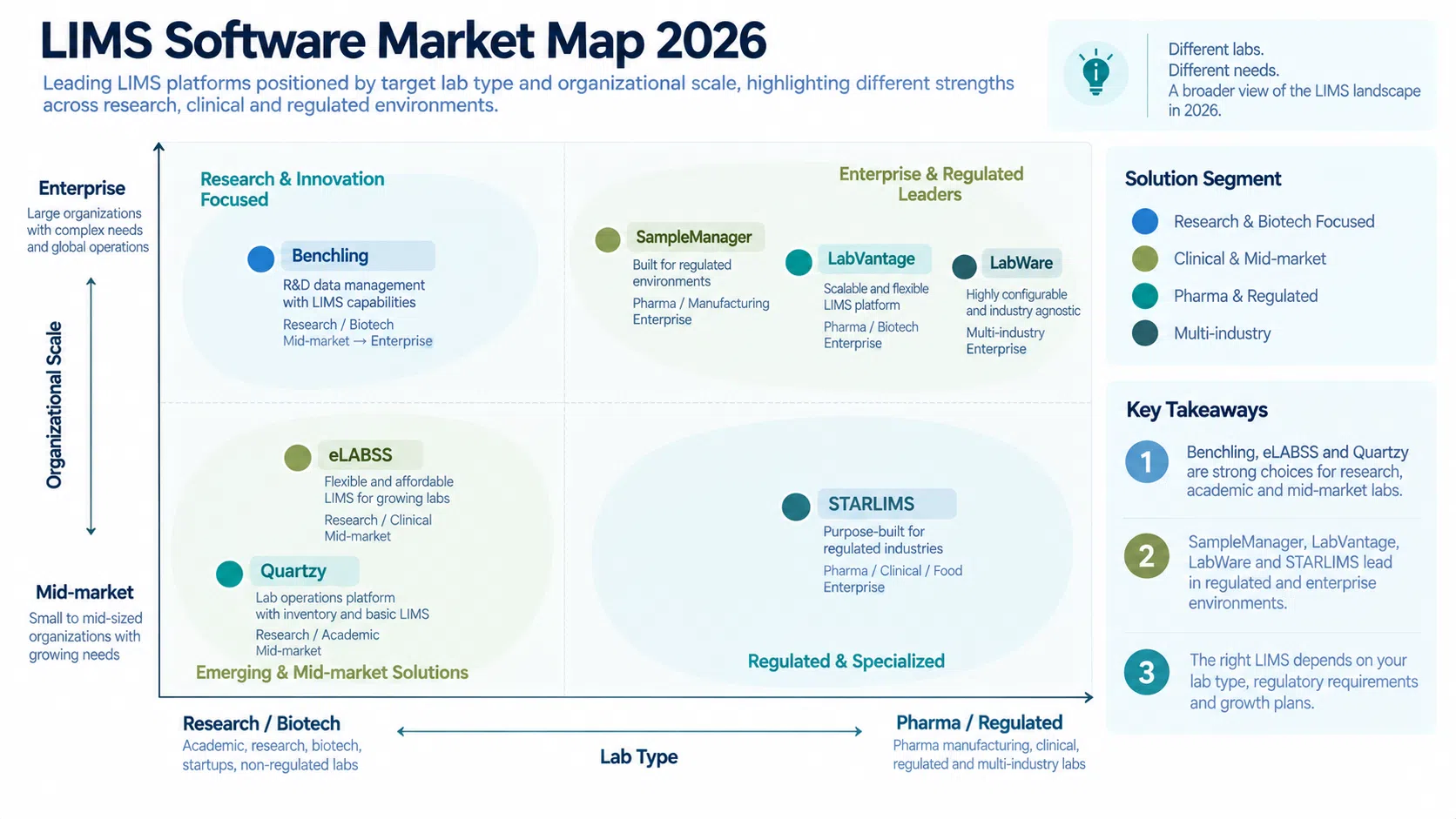 LIMS Software Market Map 2026

Leading LIMS platforms positioned by target lab type and organizational scale, highlighting different strengths across research, clinical and regulated environments.

Different labs.
Different needs.
A broader view of the LIMS landscape in 2026.

Enterprise
Large organizations with complex needs and global operations

Organizational Scale

Mid-market
Small to mid-sized organizations with growing needs

Research & Innovation Focused

Benchling
R&D data management with LIMS capabilities
Research / Biotech
Mid-market → Enterprise

Enterprise & Regulated Leaders

SampleManager
Built for regulated environments
Pharma / Manufacturing
Enterprise

LabVantage
Scalable and flexible LIMS platform
Pharma / Biotech
Enterprise

LabWare
Highly configurable and industry agnostic
Multi-industry
Enterprise

eLABSS
Flexible and affordable LIMS for growing labs
Research / Clinical
Mid-market

Quartzy
Lab operations platform with inventory and basic LIMS
Research / Academic
Mid-market

Emerging & Mid-market Solutions

STARLIMS
Purpose-built for regulated industries
Pharma / Clinical / Food
Enterprise

Regulated & Specialized

Research / Biotech
Academic, research, biotech, startups, non-regulated labs

Lab Type

Pharma / Regulated
Pharma manufacturing, clinical, regulated and multi-industry labs

Solution Segment
Research & Biotech Focused
Clinical & Mid-market
Pharma & Regulated
Multi-industry

Key Takeaways
1 Benchling, eLABSS and Quartzy are strong choices for research, academic and mid-market labs.
2 SampleManager, LabVantage, LabWare and STARLIMS lead in regulated and enterprise environments.
3 The right LIMS depends on your lab type, regulatory requirements and growth plans.